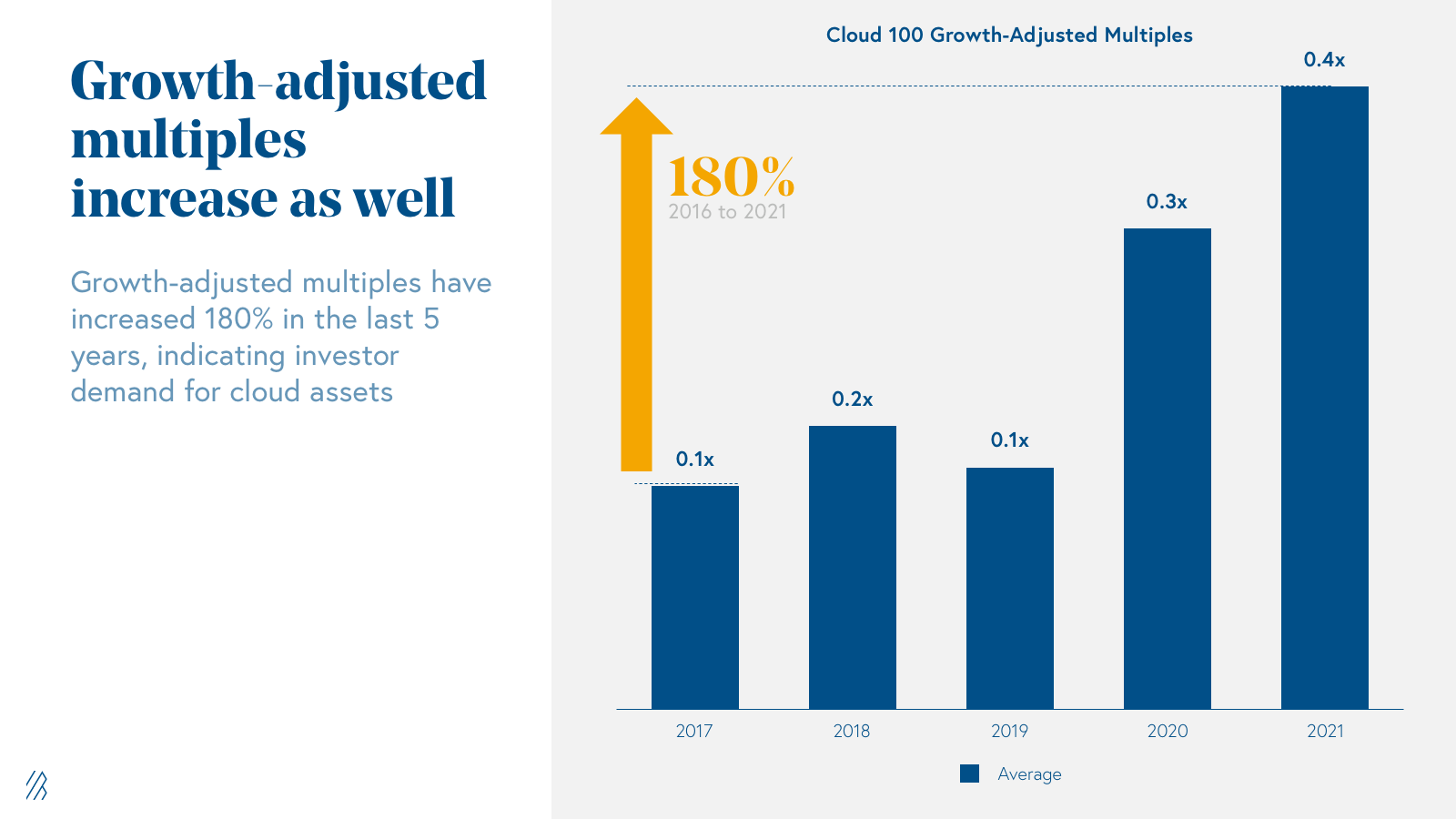 Growth-adjusted multiples increase as well

Growth-adjusted multiples have increased 180% in the last 5 years, indicating investor demand for cloud assets

Cloud 100 Growth-Adjusted Multiples

180%
2016 to 2021

0.1x
0.2x
0.1x
0.3x
0.4x

2017
2018
2019
2020
2021

Average